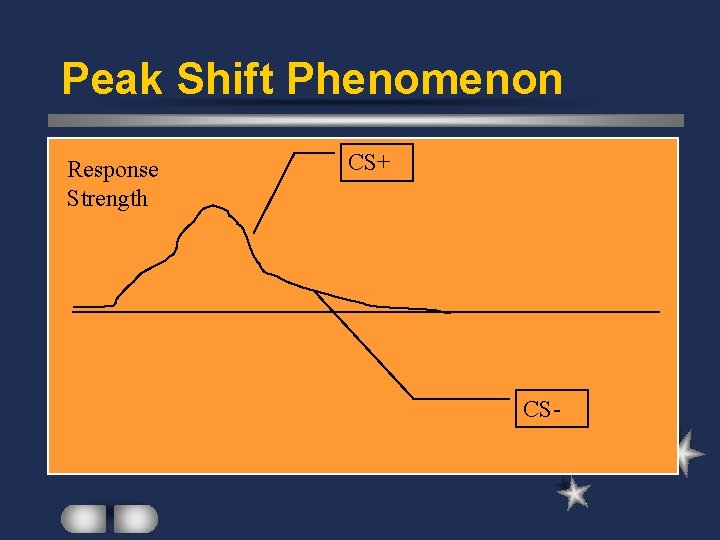 Peak Shift Phenomenon

Response Strength

CS+

CS-